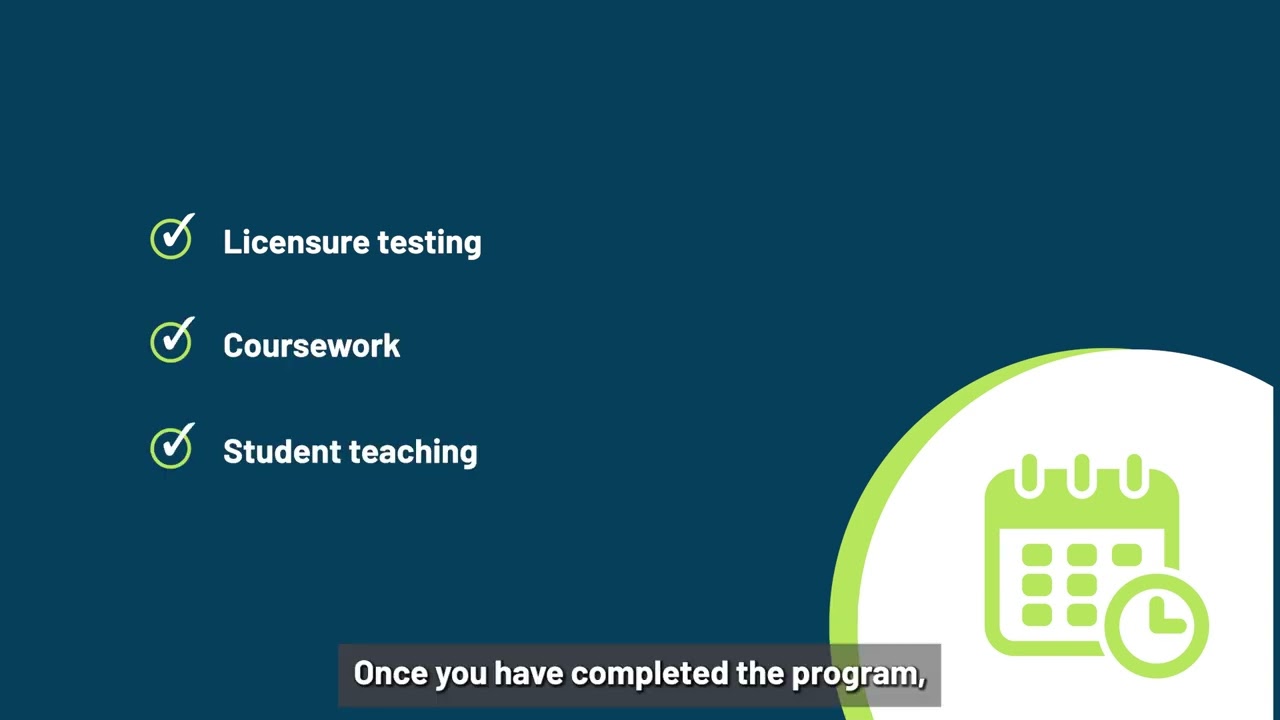 Licensure testing

Coursework

Student teaching

Once you have completed the program,